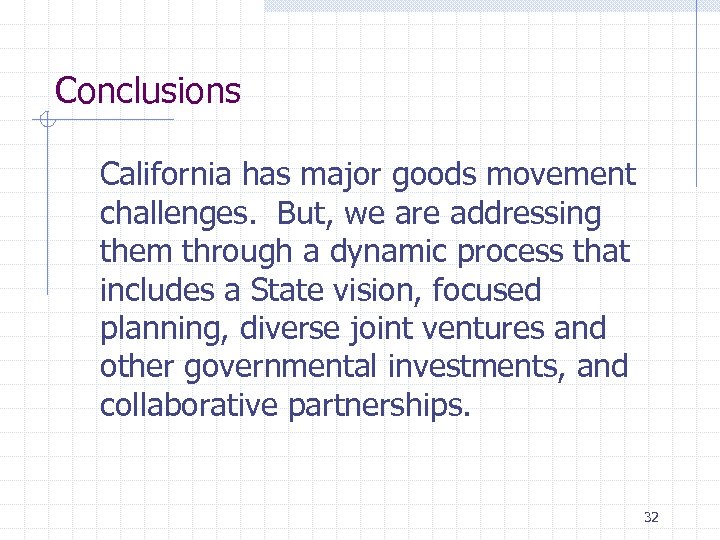 Conclusions

California has major goods movement challenges. But, we are addressing them through a dynamic process that includes a State vision, focused planning, diverse joint ventures and other governmental investments, and collaborative partnerships.

32